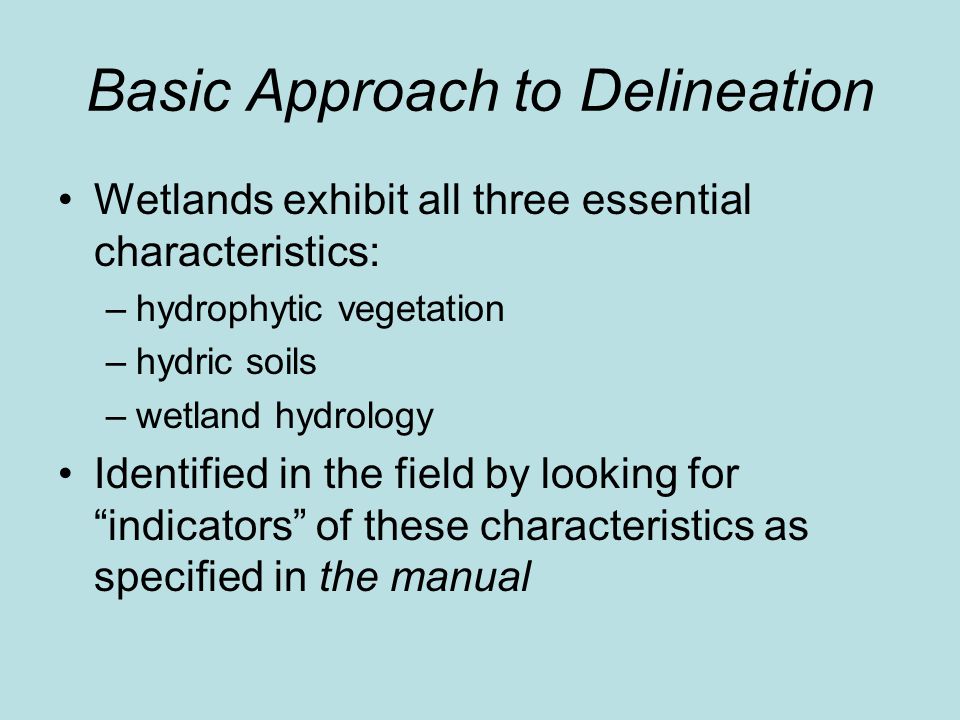 Basic Approach to Delineation

• Wetlands exhibit all three essential characteristics:
  – hydrophytic vegetation
  – hydric soils
  – wetland hydrology

• Identified in the field by looking for “indicators” of these characteristics as specified in the manual